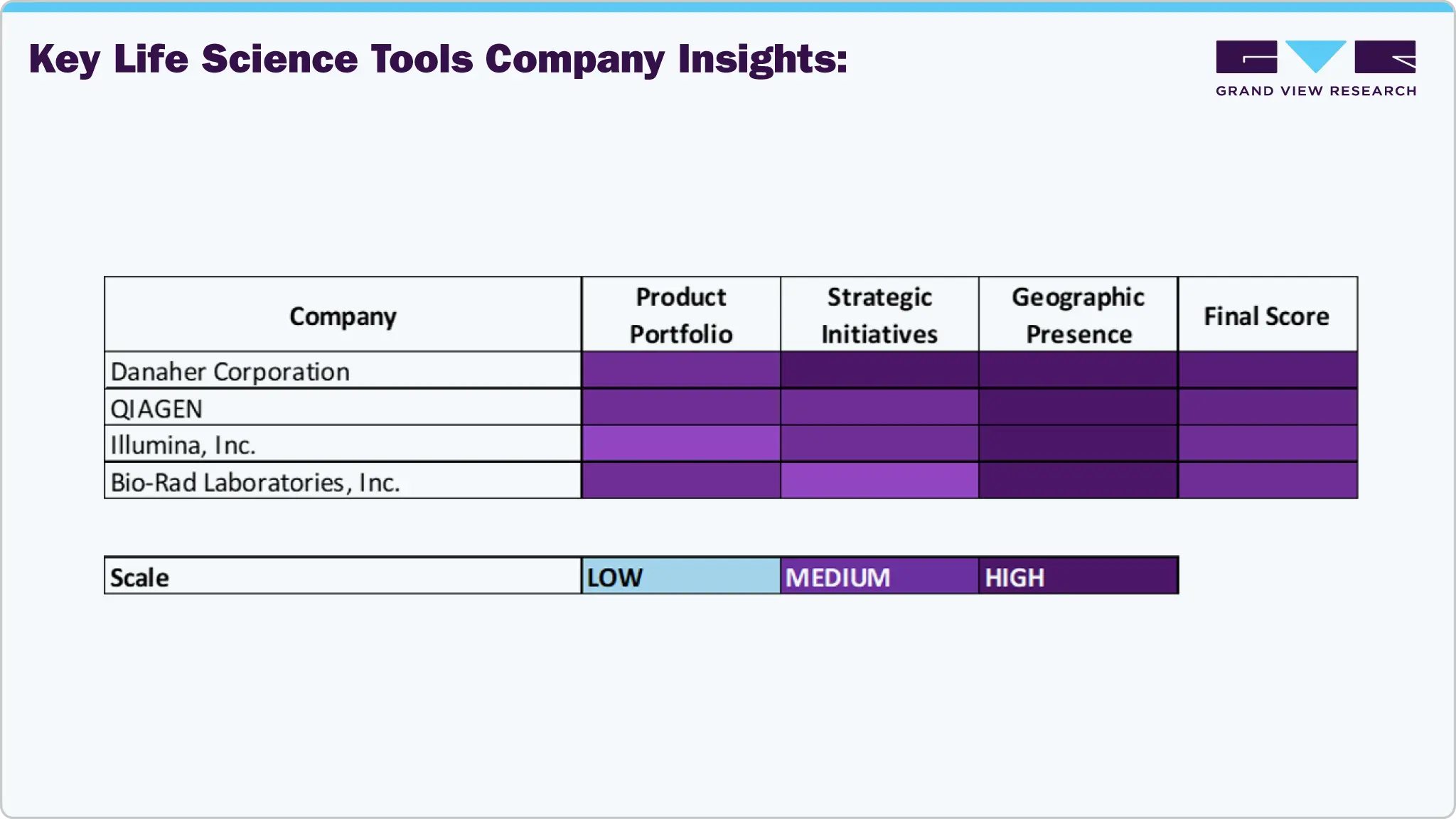 Key Life Science Tools Company Insights:

GRAND VIEW RESEARCH

| Company | Product Portfolio | Strategic Initiatives | Geographic Presence | Final Score |
|---|---|---|---|---|
| Danaher Corporation | | | | |
| QIAGEN | | | | |
| Illumina, Inc. | | | | |
| Bio-Rad Laboratories, Inc. | | | | |

| Scale | LOW | MEDIUM | HIGH |
|---|---|---|---|